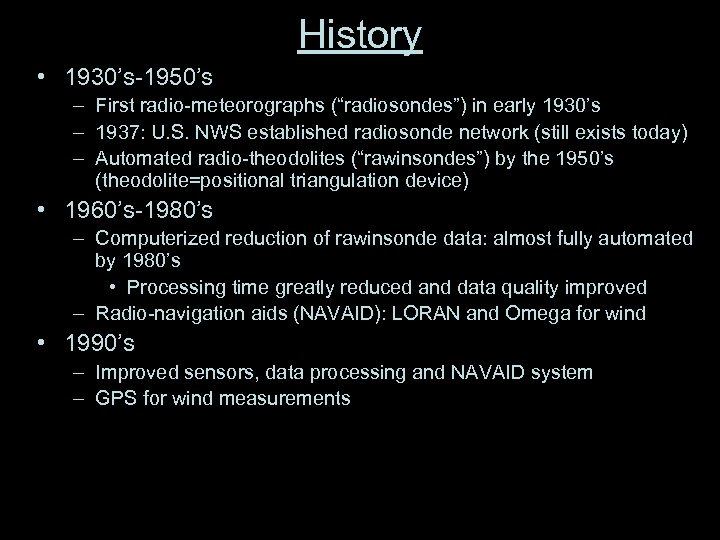 History

• 1930’s-1950’s
– First radio-meteorographs (“radiosondes”) in early 1930’s
– 1937: U.S. NWS established radiosonde network (still exists today)
– Automated radio-theodolites (“rawinsondes”) by the 1950’s (theodolite=positional triangulation device)

• 1960’s-1980’s
– Computerized reduction of rawinsonde data: almost fully automated by 1980’s
• Processing time greatly reduced and data quality improved
– Radio-navigation aids (NAVAID): LORAN and Omega for wind

• 1990’s
– Improved sensors, data processing and NAVAID system
– GPS for wind measurements